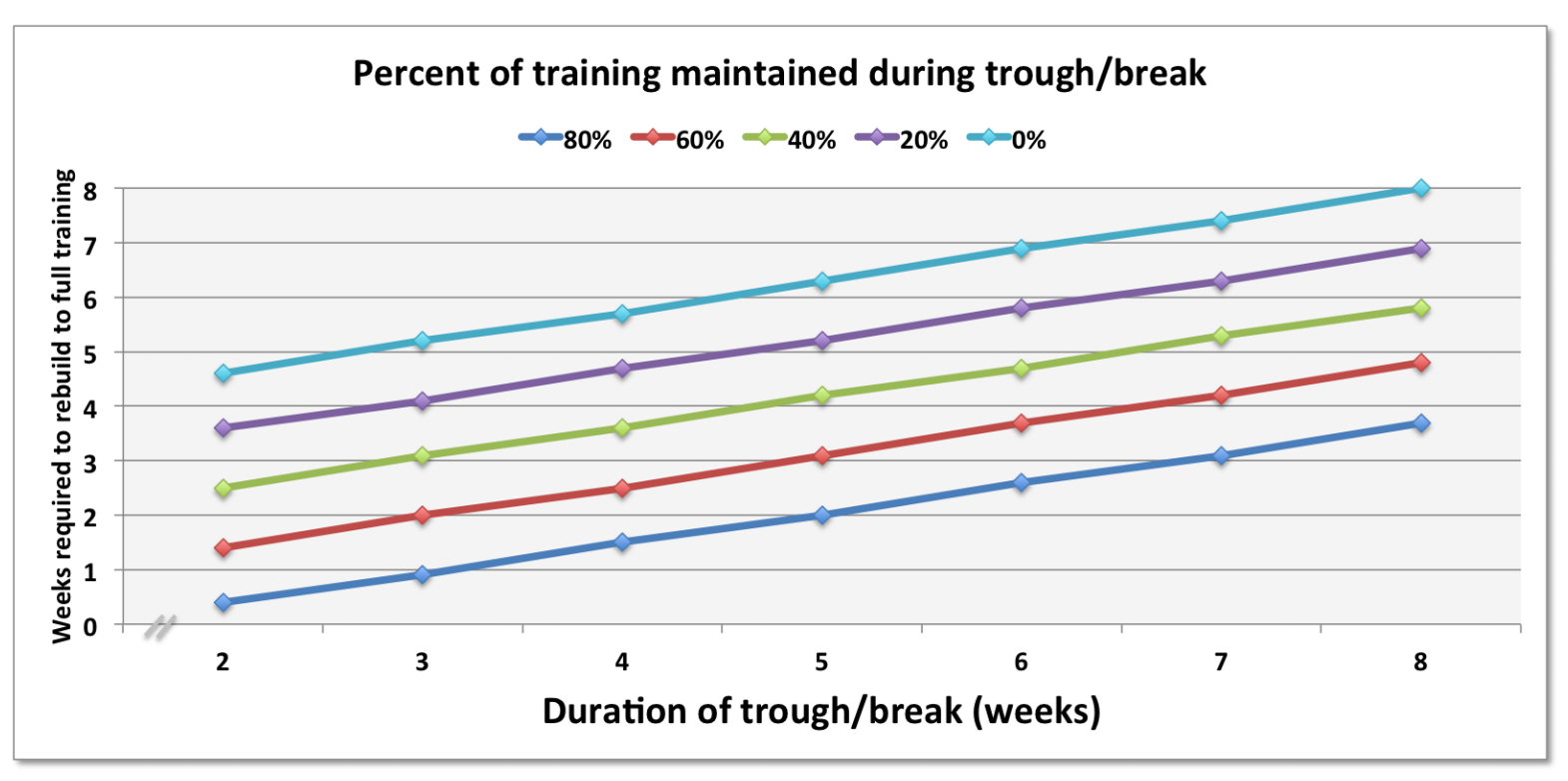 Percent of training maintained during trough/break

80% 60% 40% 20% 0%

Weeks required to rebuild to full training

8
7
6
5
4
3
2
1
0

2 3 4 5 6 7 8

Duration of trough/break (weeks)